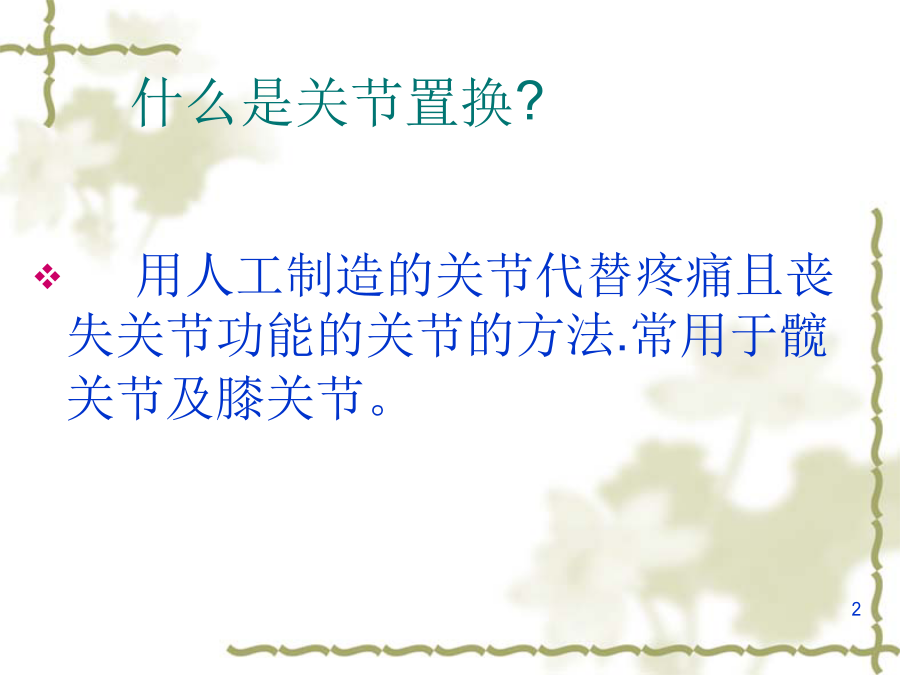 什么是关节置换?

❖ 用人工制造的关节代替疼痛且丧失关节功能的关节的方法.常用于髋关节及膝关节。

2